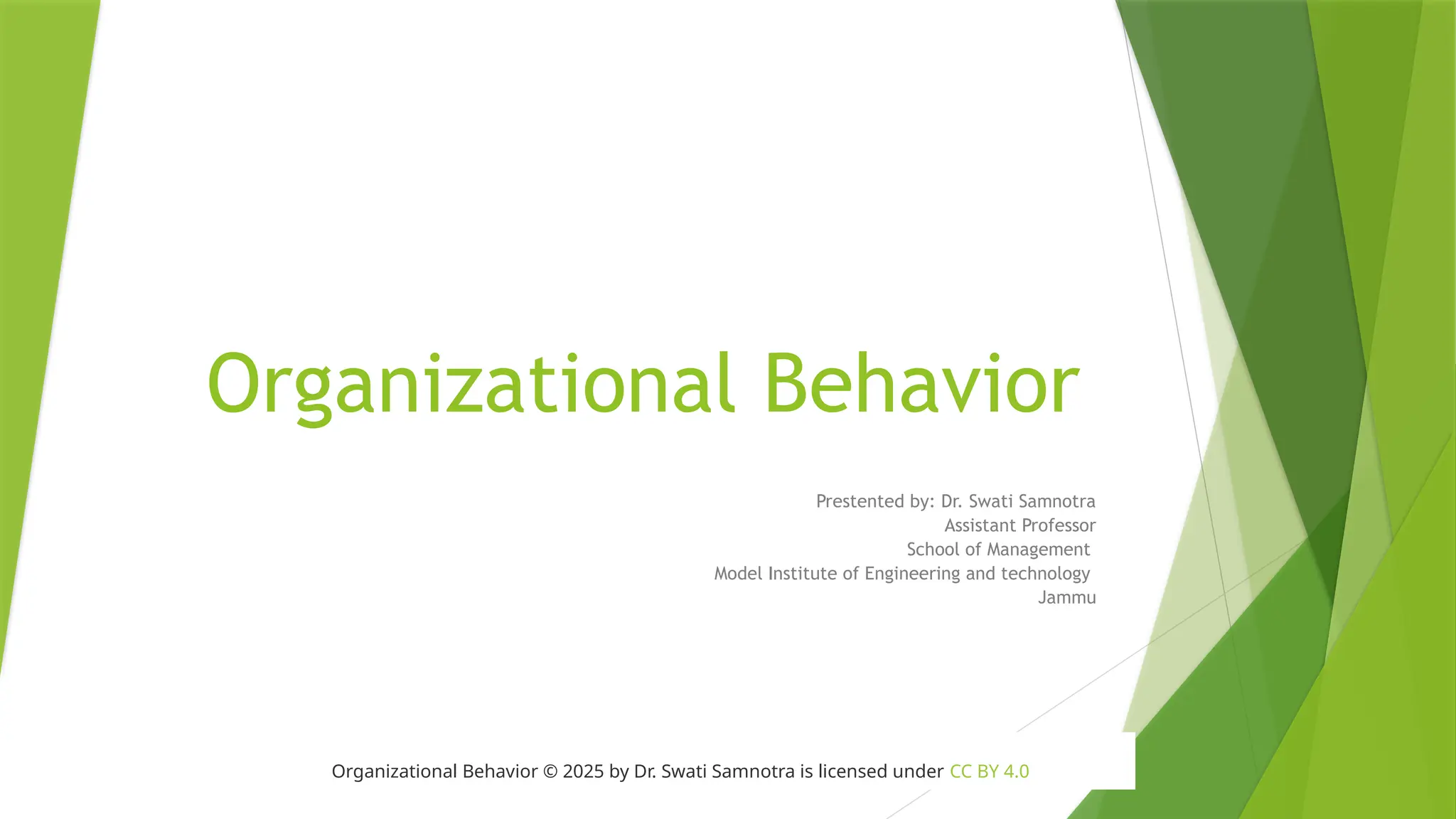 Organizational Behavior

Prestented by: Dr. Swati Samnotra
Assistant Professor
School of Management
Model Institute of Engineering and technology
Jammu

Organizational Behavior © 2025 by Dr. Swati Samnotra is licensed under CC BY 4.0